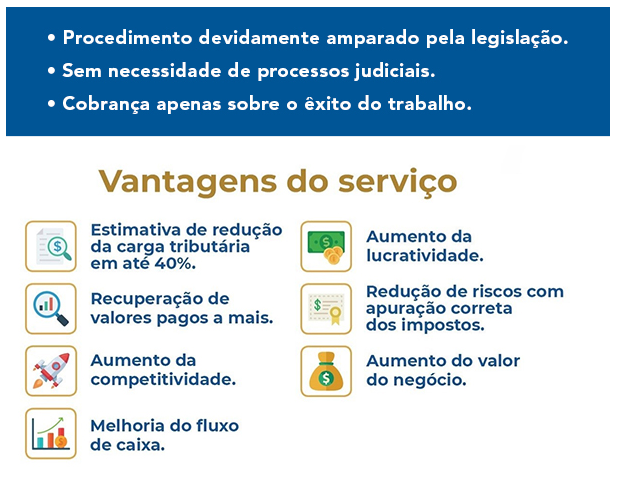 • Procedimento devidamente amparado pela legislação.
• Sem necessidade de processos judiciais.
• Cobrança apenas sobre o êxito do trabalho.

Vantagens do serviço

Estimativa de redução da carga tributária em até 40%.

Recuperação de valores pagos a mais.

Aumento da competitividade.

Melhoria do fluxo de caixa.

Aumento da lucratividade.

Redução de riscos com apuração correta dos impostos.

Aumento do valor do negócio.